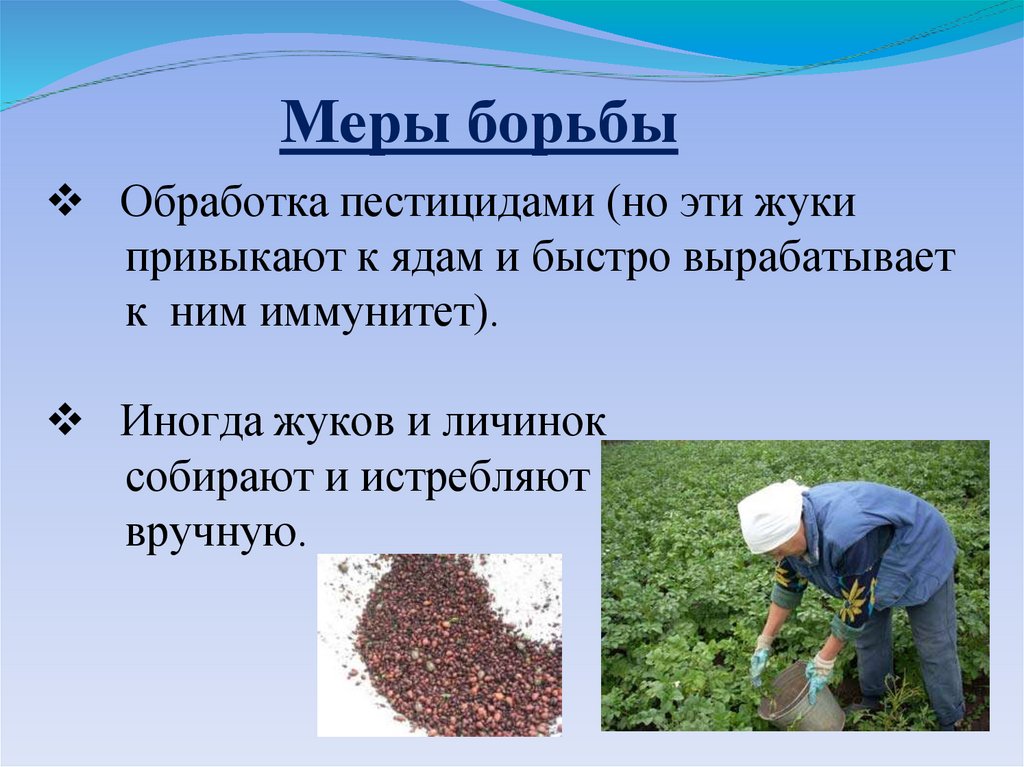 Меры борьбы

❖ Обработка пестицидами (но эти жуки привыкают к ядам и быстро вырабатывает к ним иммунитет).

❖ Иногда жуков и личинок собирают и истребляют вручную.